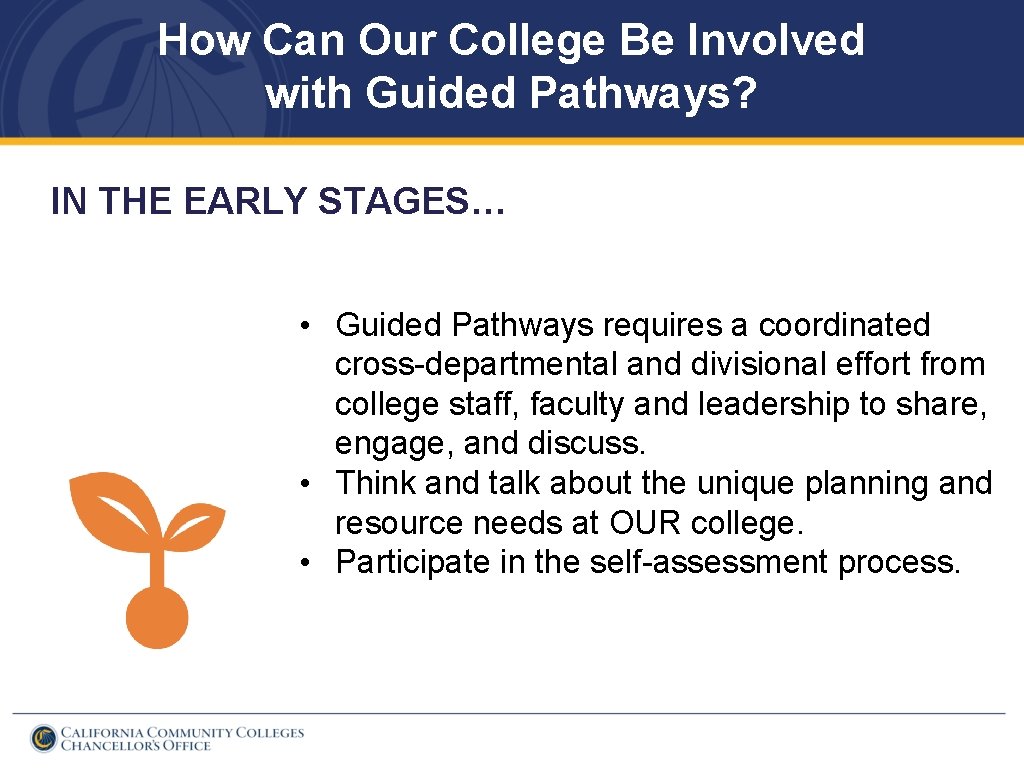 How Can Our College Be Involved with Guided Pathways?

IN THE EARLY STAGES…

• Guided Pathways requires a coordinated cross-departmental and divisional effort from college staff, faculty and leadership to share, engage, and discuss.
• Think and talk about the unique planning and resource needs at OUR college.
• Participate in the self-assessment process.

CALIFORNIA COMMUNITY COLLEGES CHANCELLOR'S OFFICE